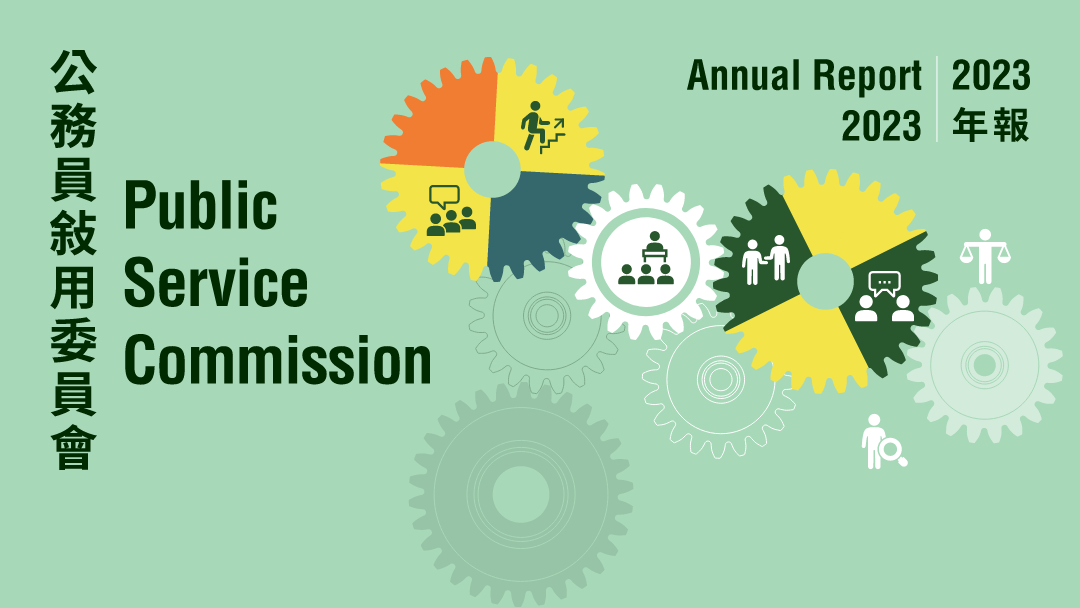 公務員敍用委員會

Public Service Commission

Annual Report 2023

2023 年報